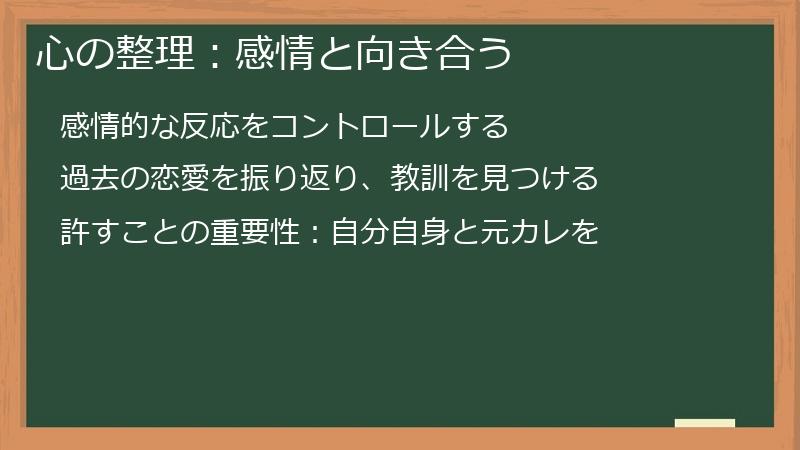 心の整理：感情と向き合う

感情的な反応をコントロールする

過去の恋愛を振り返り、教訓を見つける

許すことの重要性：自分自身と元カレを